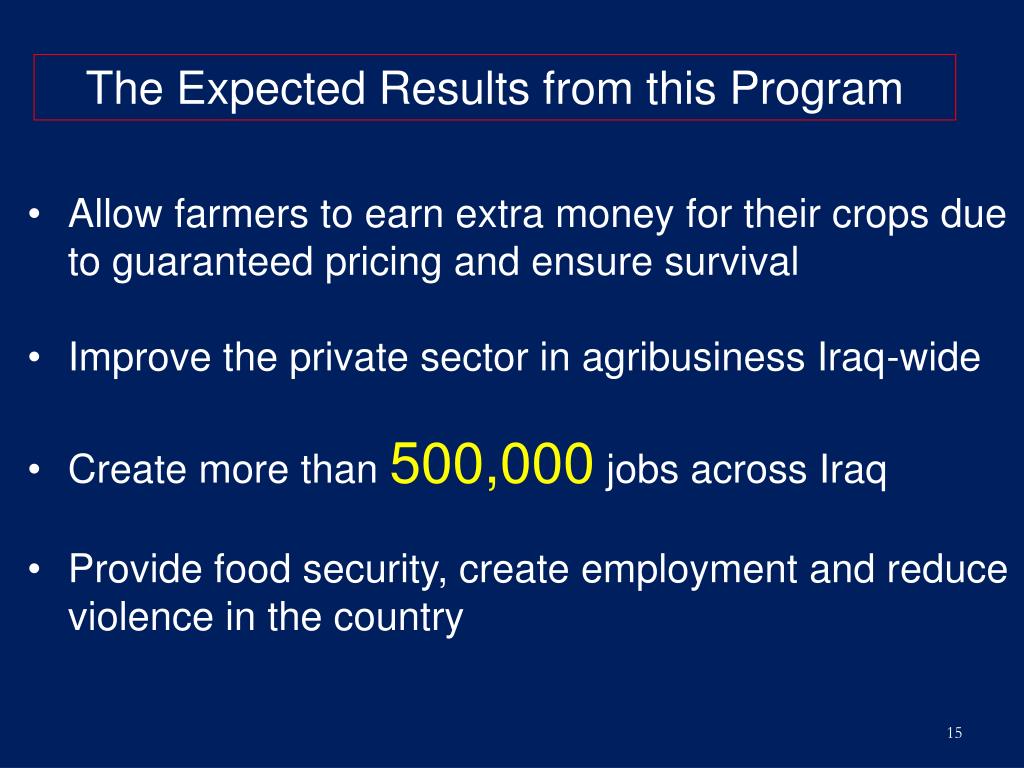 The Expected Results from this Program

• Allow farmers to earn extra money for their crops due to guaranteed pricing and ensure survival

• Improve the private sector in agribusiness Iraq-wide

• Create more than 500,000 jobs across Iraq

• Provide food security, create employment and reduce violence in the country

15